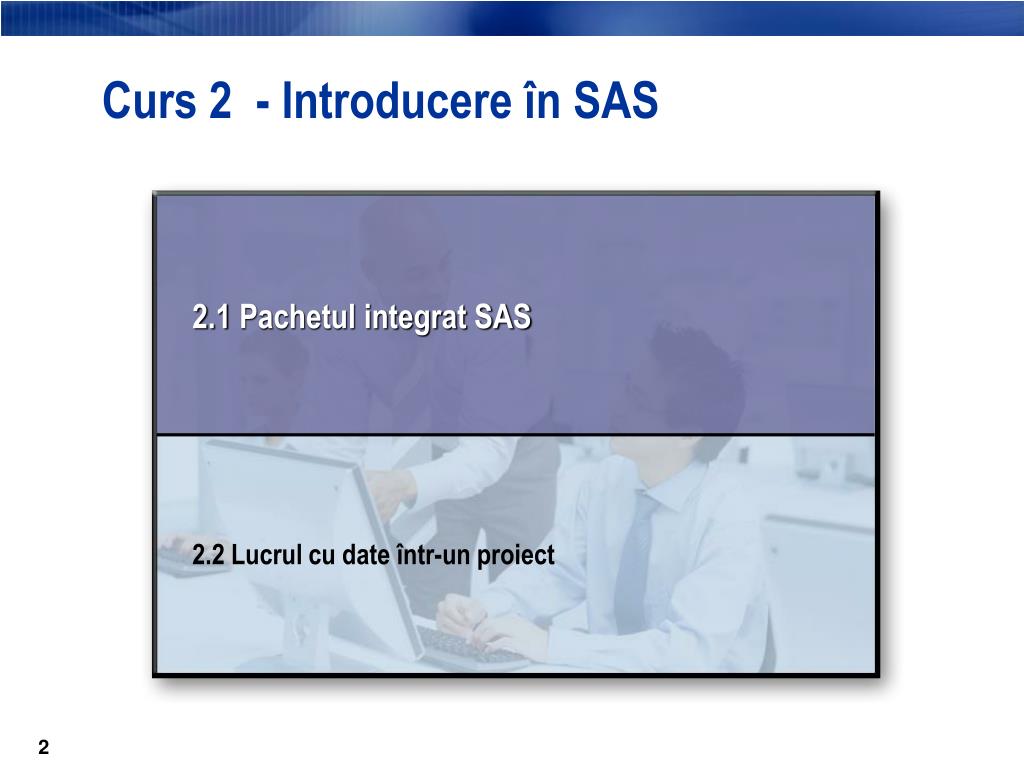 Curs 2  - Introducere în SAS

2.1 Pachetul integrat SAS

2.2 Lucrul cu date într-un proiect

2